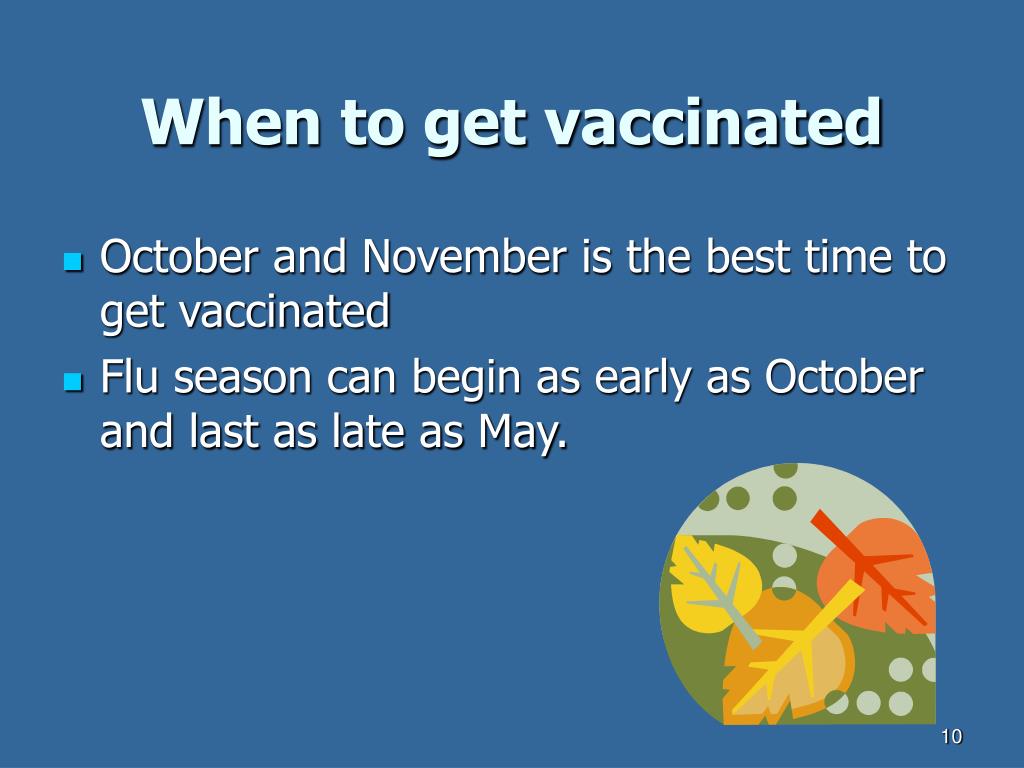 When to get vaccinated

- October and November is the best time to get vaccinated
- Flu season can begin as early as October and last as late as May.

10